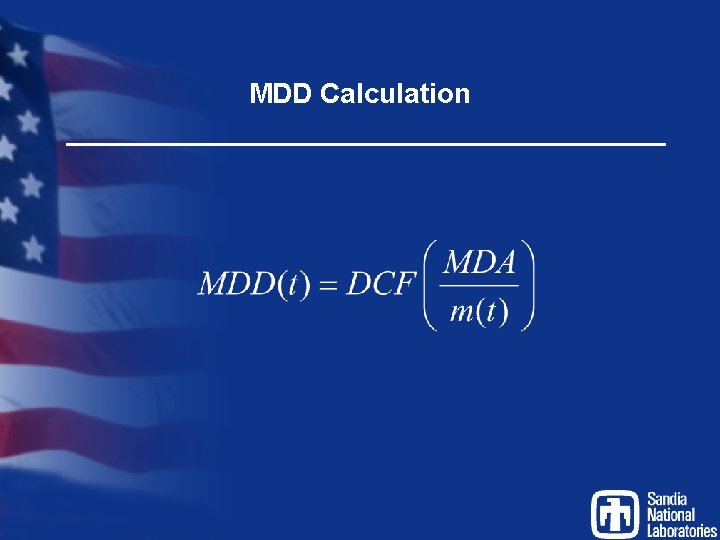 MDD Calculation

$MDD(t) = DCF\left(\frac{MDA}{m(t)}\right)$

Sandia National Laboratories